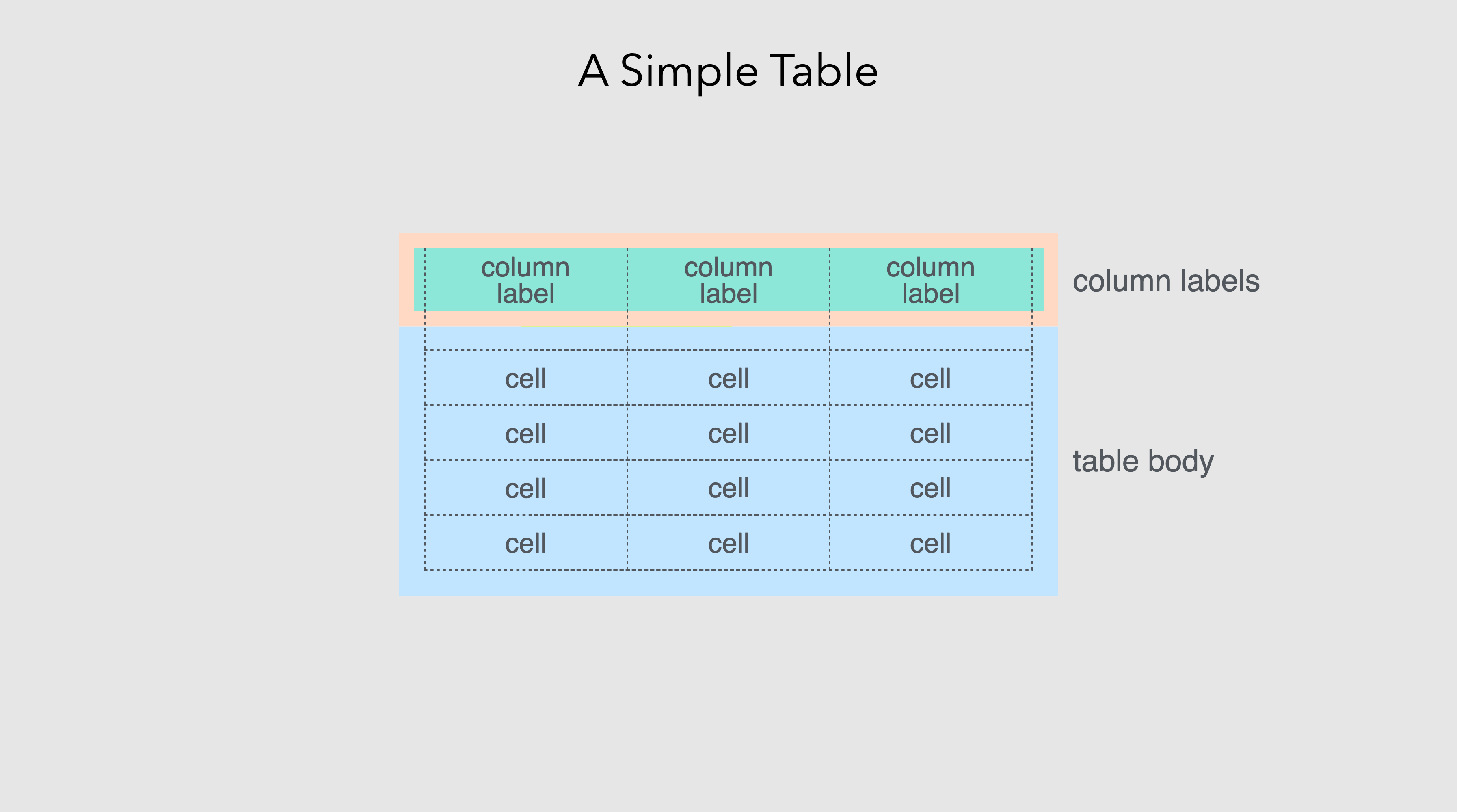 A Simple Table

| column label | column label | column label |
|---|---|---|
| cell | cell | cell |
| cell | cell | cell |
| cell | cell | cell |
| cell | cell | cell |

column labels

table body